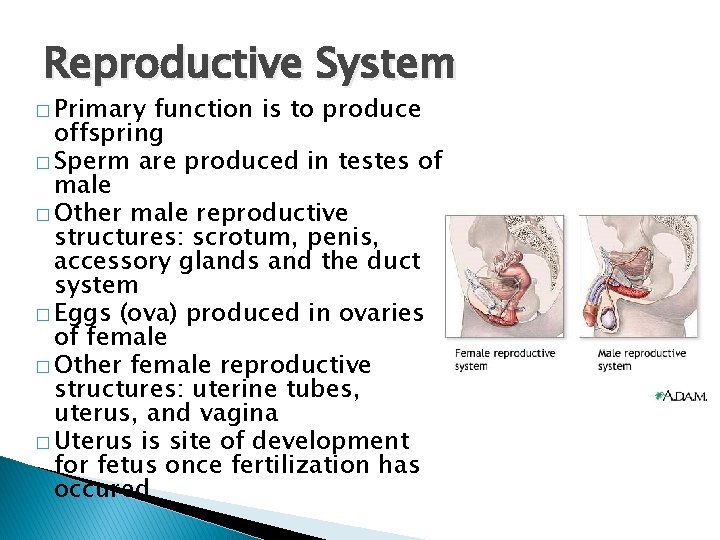 Reproductive System

□ Primary function is to produce offspring
□ Sperm are produced in testes of male
□ Other male reproductive structures: scrotum, penis, accessory glands and the duct system
□ Eggs (ova) produced in ovaries of female
□ Other female reproductive structures: uterine tubes, uterus, and vagina
□ Uterus is site of development for fetus once fertilization has occured

Female reproductive system

Male reproductive system

A.D.A.M.